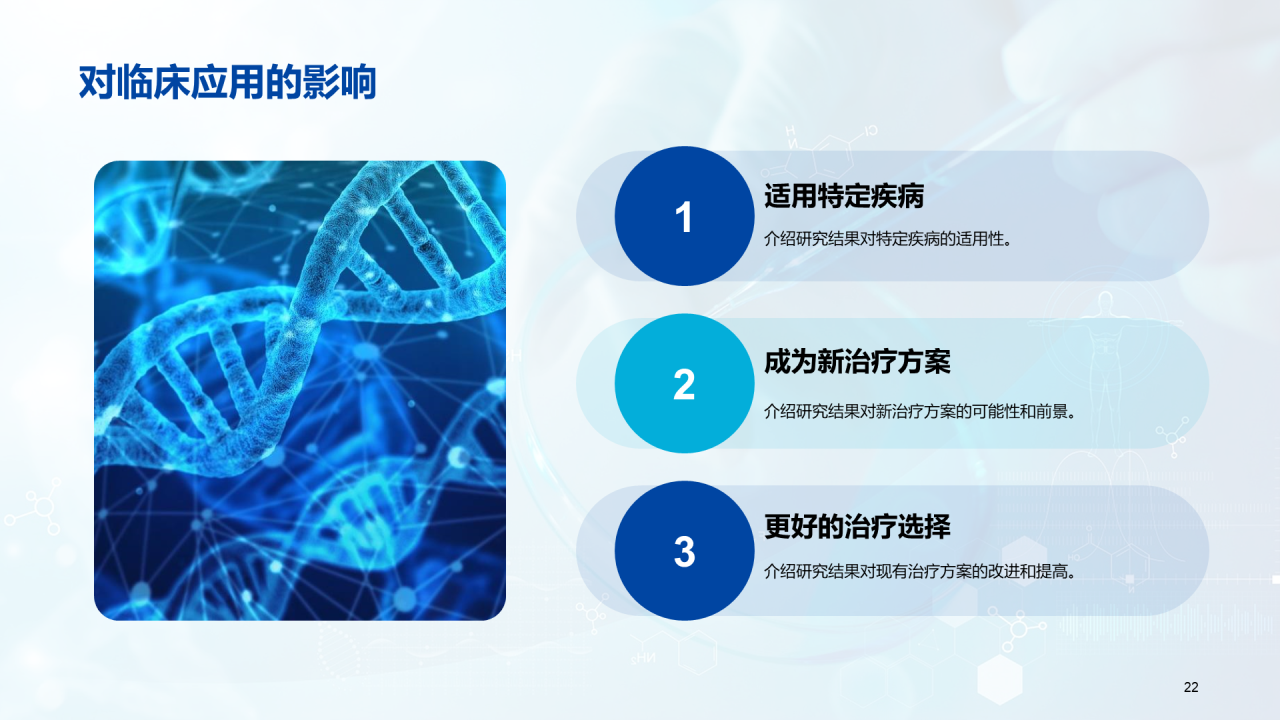 对临床应用的影响

1

适用特定疾病

介绍研究结果对特定疾病的适用性。

2

成为新治疗方案

介绍研究结果对新治疗方案的可能性和前景。

3

更好的治疗选择

介绍研究结果对现有治疗方案的改进和提高。

22